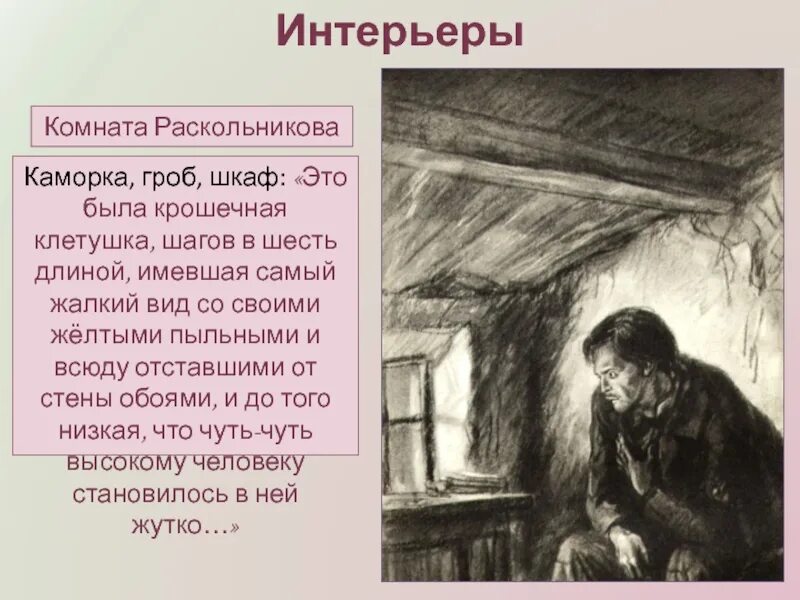 Интерьеры

Комната Раскольникова

Каморка, гроб, шкаф: «Это была крошечная клетушка, шагов в шесть длиной, имевшая самый жалкий вид со своими жёлтыми пыльными и всюду отставшими от стены обоями, и до того низкая, что чуть-чуть высокому человеку становилось в ней жутко…»